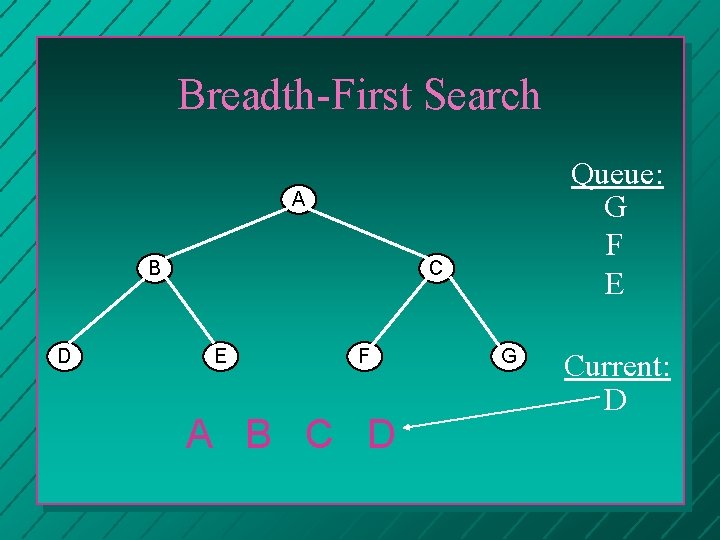 Breadth-First Search

A

B

C

D

E

F

G

Queue:
G
F
E

Current:
D

A B C D